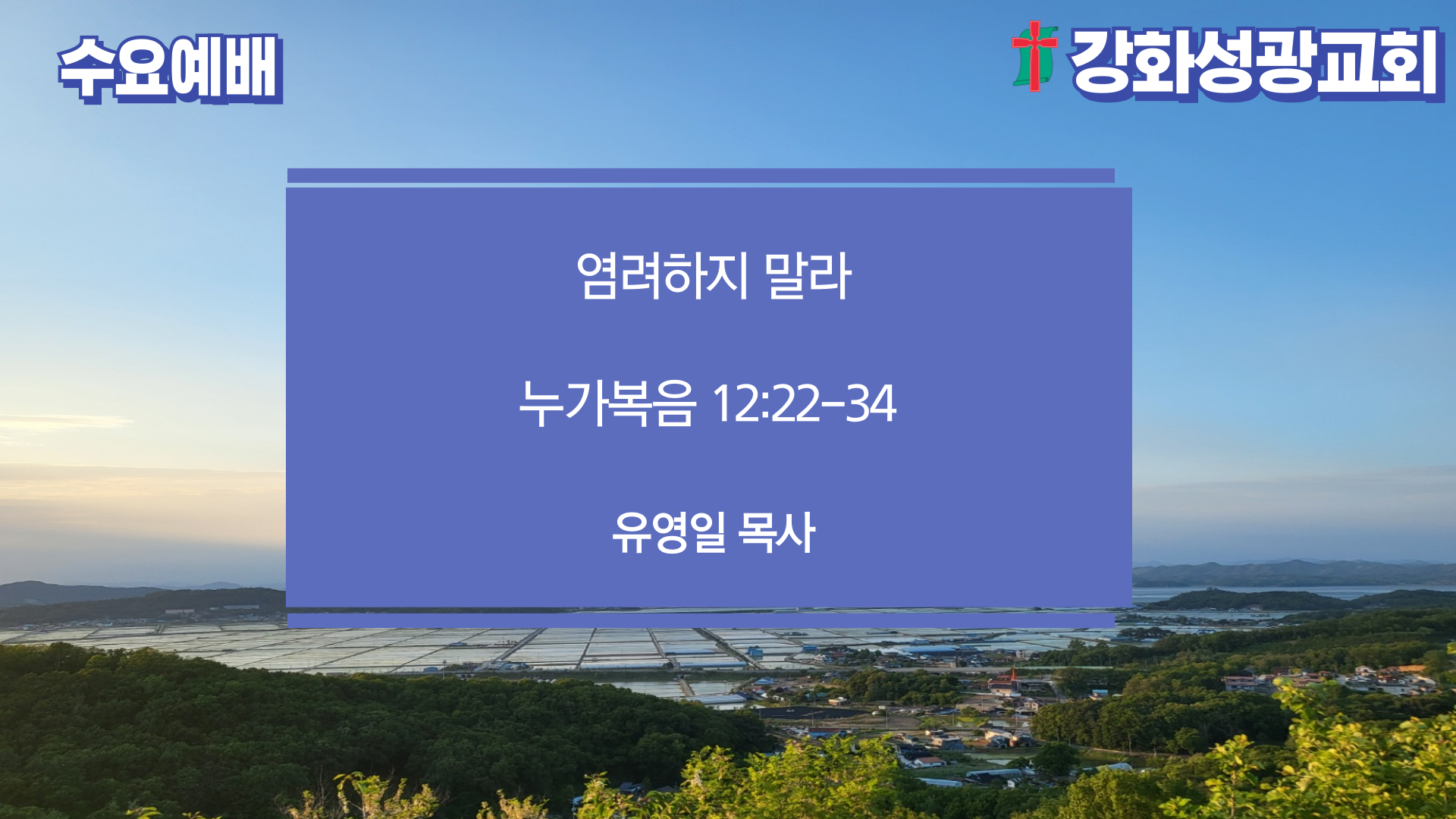 수요예배

강화성광교회

염려하지 말라

누가복음 12:22-34

유영일 목사